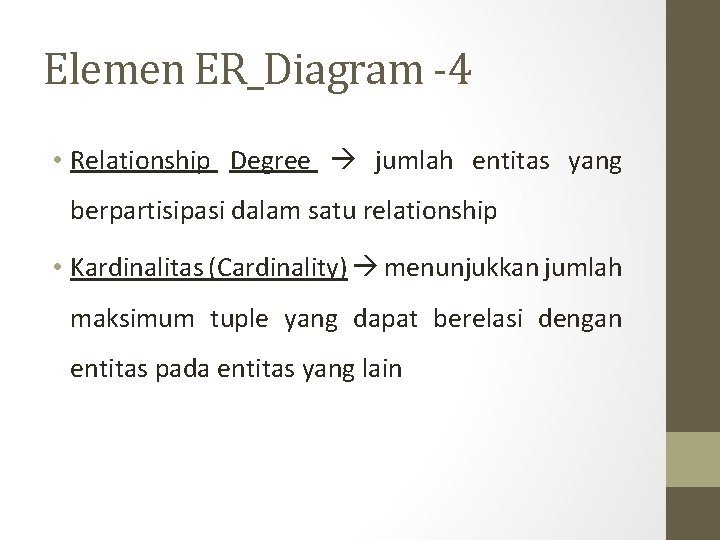 Elemen ER_Diagram -4

• Relationship Degree → jumlah entitas yang berpartisipasi dalam satu relationship

• Kardinalitas (Cardinality) → menunjukkan jumlah maksimum tuple yang dapat berelasi dengan entitas pada entitas yang lain